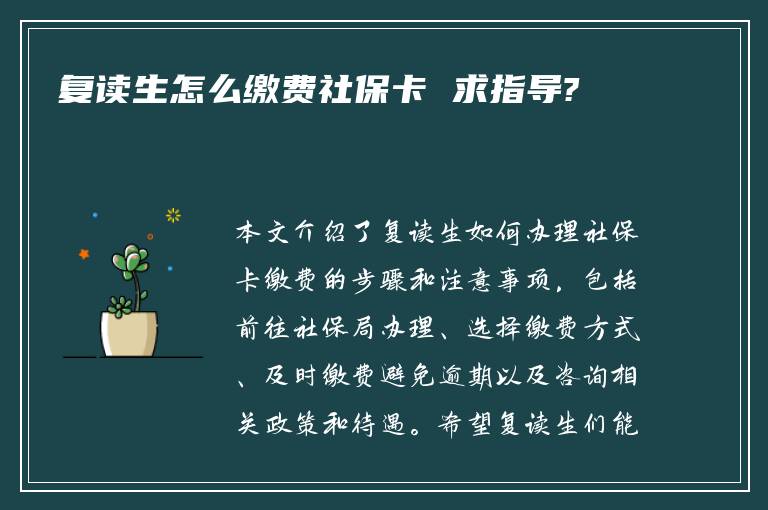 复读生怎么缴费社保卡 求指导?

本文介绍了复读生如何办理社保卡缴费的步骤和注意事项，包括前往社保局办理、选择缴费方式、及时缴费避免逾期以及咨询相关政策和待遇。希望复读生们能